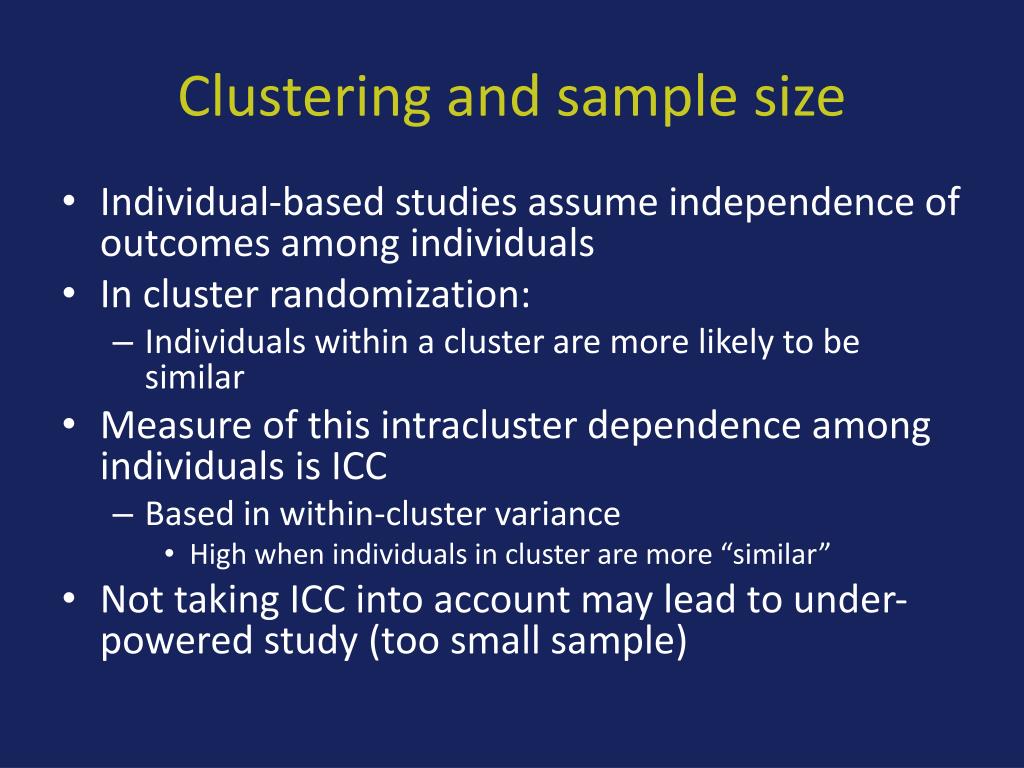 Clustering and sample size

• Individual-based studies assume independence of outcomes among individuals
• In cluster randomization:
– Individuals within a cluster are more likely to be similar
• Measure of this intracluster dependence among individuals is ICC
– Based in within-cluster variance
• High when individuals in cluster are more “similar”
• Not taking ICC into account may lead to under-powered study (too small sample)